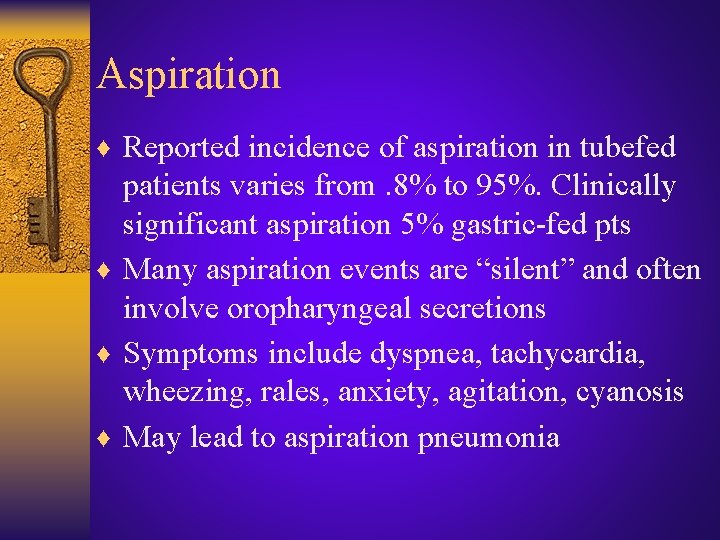 Aspiration

♦ Reported incidence of aspiration in tubefed patients varies from .8% to 95%. Clinically significant aspiration 5% gastric-fed pts

♦ Many aspiration events are “silent” and often involve oropharyngeal secretions

♦ Symptoms include dyspnea, tachycardia, wheezing, rales, anxiety, agitation, cyanosis

♦ May lead to aspiration pneumonia